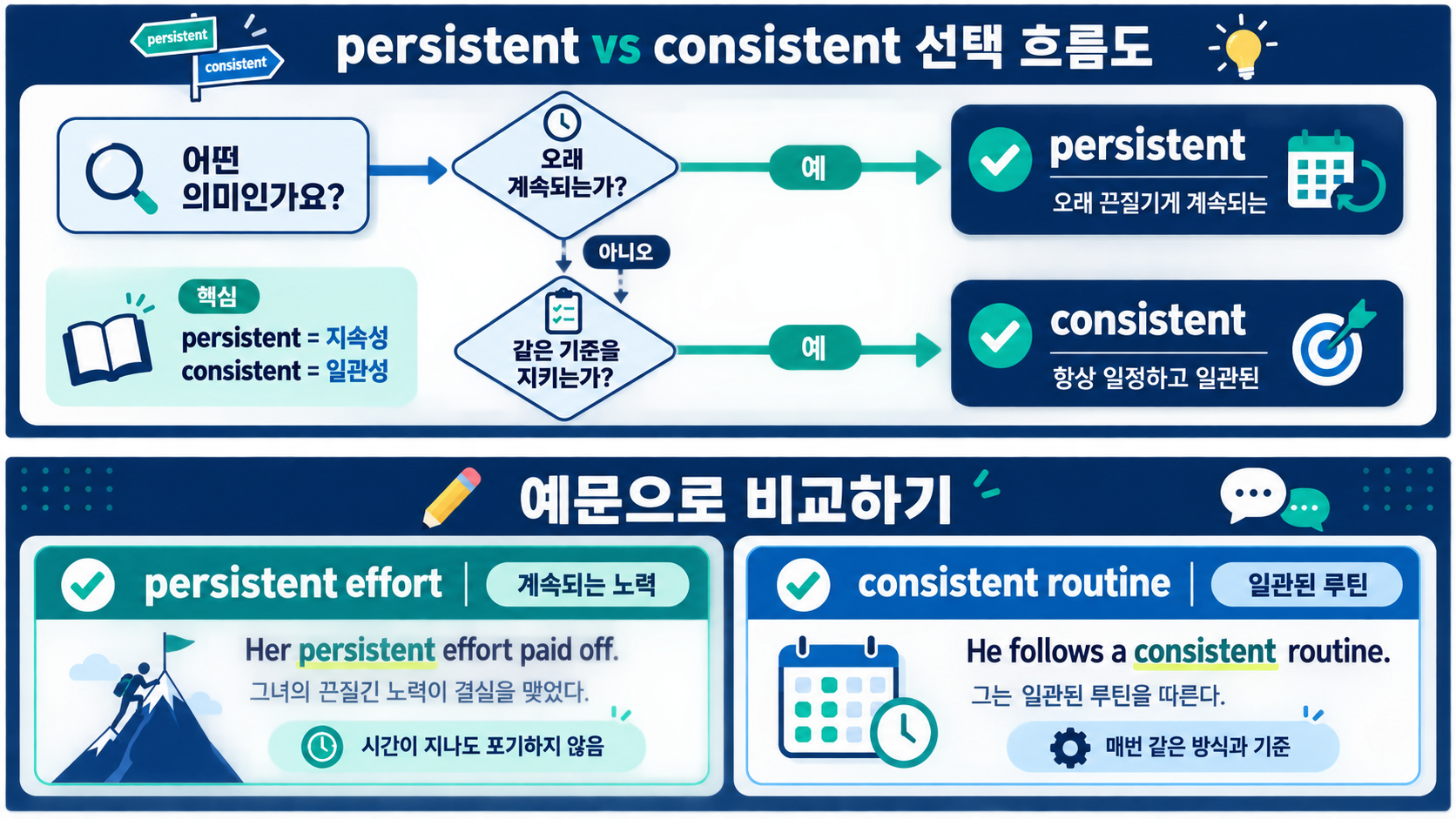 persistent
consistent

persistent vs consistent 선택 흐름도

어떤 의미인가요?

오래 계속되는가?

예

persistent
오래 끈질기게 계속되는

아니오

핵심
persistent = 지속성
consistent = 일관성

같은 기준을 지키는가?

예

consistent
항상 일정하고 일관된

예문으로 비교하기

persistent effort | 계속되는 노력

Her persistent effort paid off.
그녀의 끈질긴 노력이 결실을 맺었다.

시간이 지나도 포기하지 않음

consistent routine | 일관된 루틴

He follows a consistent routine.
그는 일관된 루틴을 따른다.

매번 같은 방식과 기준